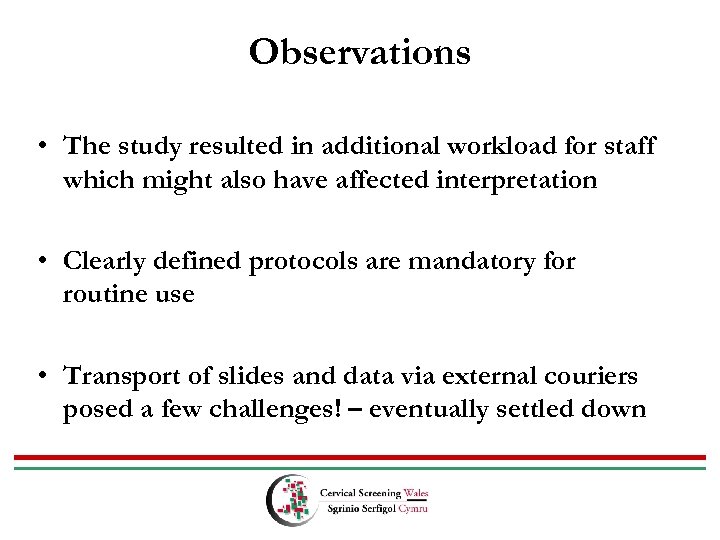 Observations

• The study resulted in additional workload for staff which might also have affected interpretation

• Clearly defined protocols are mandatory for routine use

• Transport of slides and data via external couriers posed a few challenges! – eventually settled down

Cervical Screening Wales
Sgrinio Serfigol Cymru